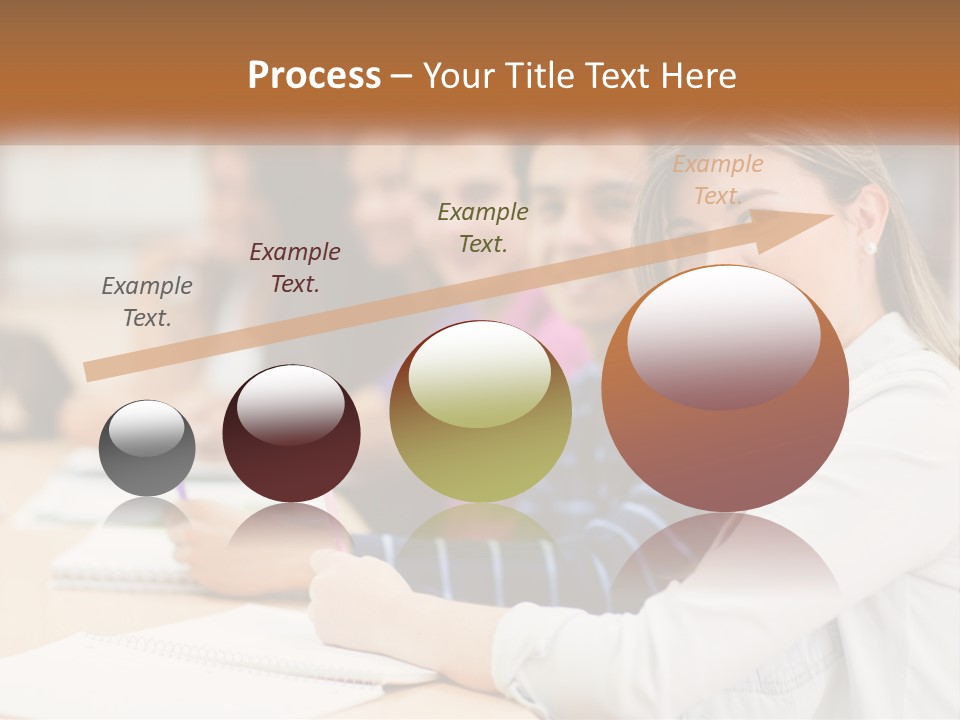 Process – Your Title Text Here

Example Text.

Example Text.

Example Text.

Example Text.